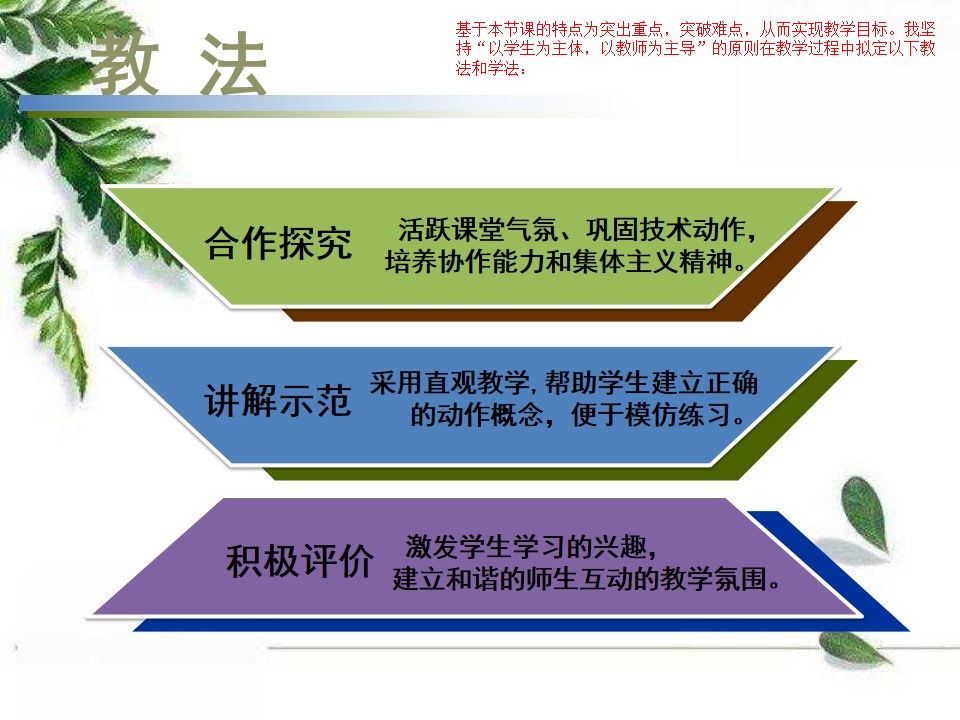 教 法

基于本节课的特点为突出重点，突破难点，从而实现教学目标。我坚持“以学生为主体，以教师为主导”的原则在教学过程中拟定以下教法和学法：

合作探究

活跃课堂气氛、巩固技术动作，培养协作能力和集体主义精神。

讲解示范

采用直观教学,帮助学生建立正确的动作概念，便于模仿练习。

积极评价

激发学生学习的兴趣，建立和谐的师生互动的教学氛围。